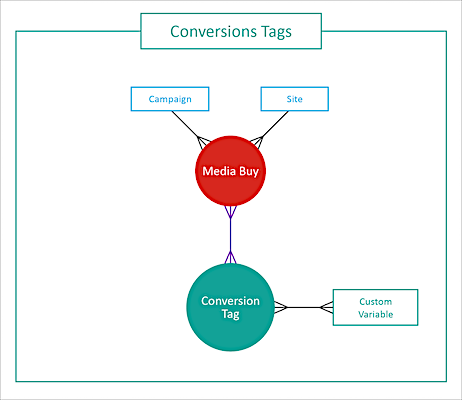 Conversions Tags

Campaign

Site

Media Buy

Conversion Tag

Custom Variable